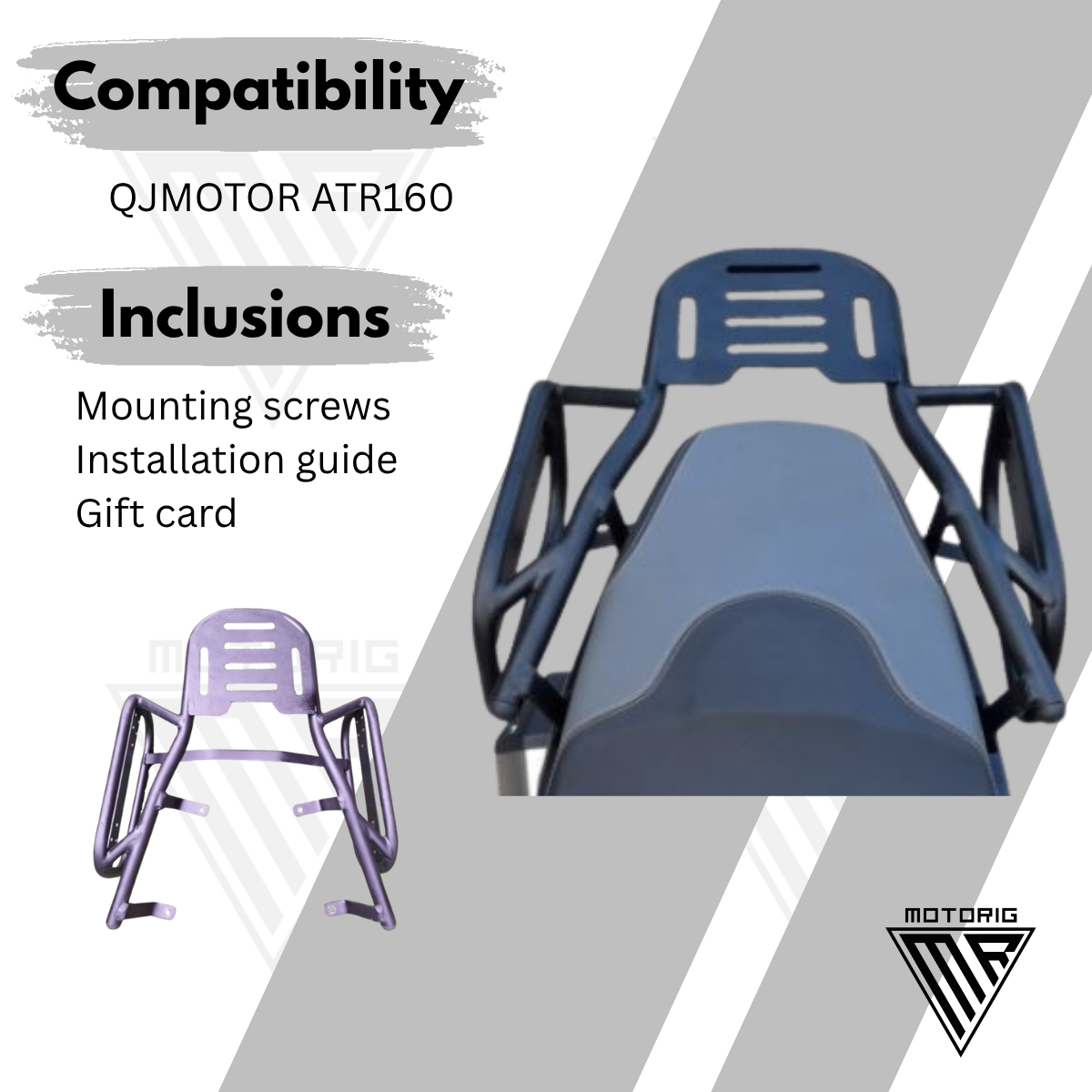 Compatibility

QJMOTOR ATR160

Inclusions

Mounting screws
Installation guide
Gift card

MOTORIG

MOTORIG
MR